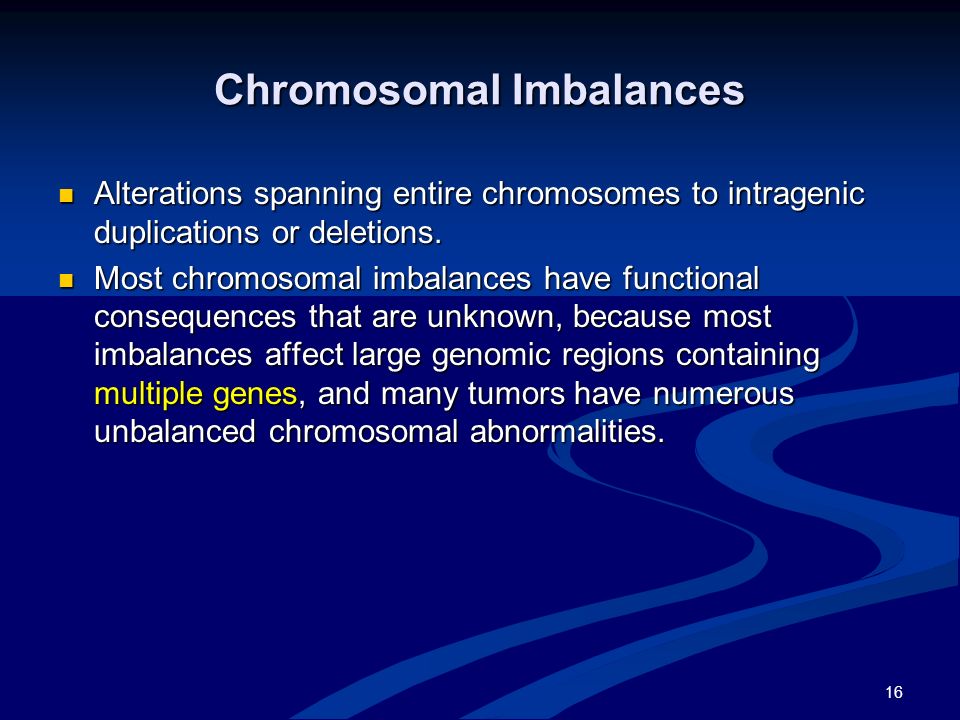 Chromosomal Imbalances

- Alterations spanning entire chromosomes to intragenic duplications or deletions.
- Most chromosomal imbalances have functional consequences that are unknown, because most imbalances affect large genomic regions containing multiple genes, and many tumors have numerous unbalanced chromosomal abnormalities.

16